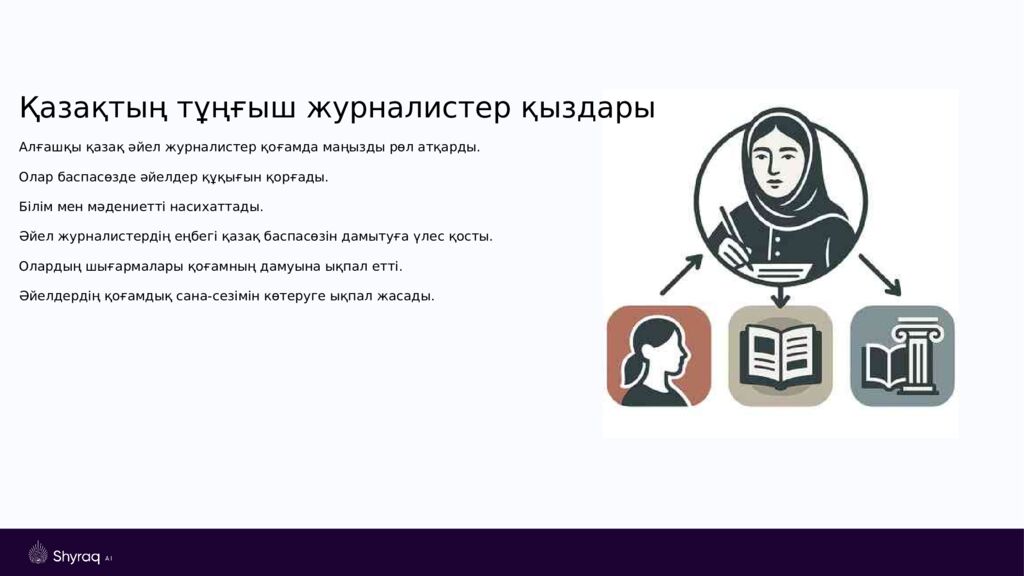 Қазақтың тұңғыш журналистер қыздары

Алғашқы қазақ әйел журналистер қоғамда маңызды рөл атқарды.

Олар баспасөзде әйелдер құқығын қорғады.

Білім мен мәдениетті насихаттады.

Әйел журналистердің еңбегі қазақ баспасөзін дамытуға үлес қосты.

Олардың шығармалары қоғамның дамуына ықпал етті.

Әйелдердің қоғамдық сана-сезімін көтеруге ықпал жасады.

Shyraq AI